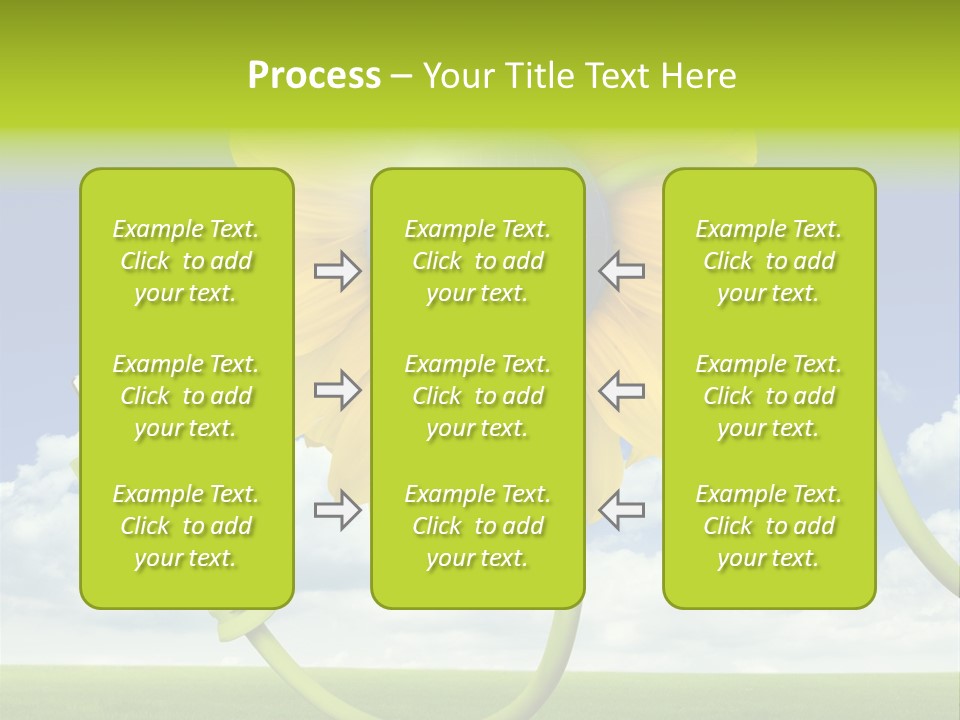 Process – Your Title Text Here

Example Text. Click to add your text.

Example Text. Click to add your text.

Example Text. Click to add your text.

Example Text. Click to add your text.

Example Text. Click to add your text.

Example Text. Click to add your text.

Example Text. Click to add your text.

Example Text. Click to add your text.

Example Text. Click to add your text.